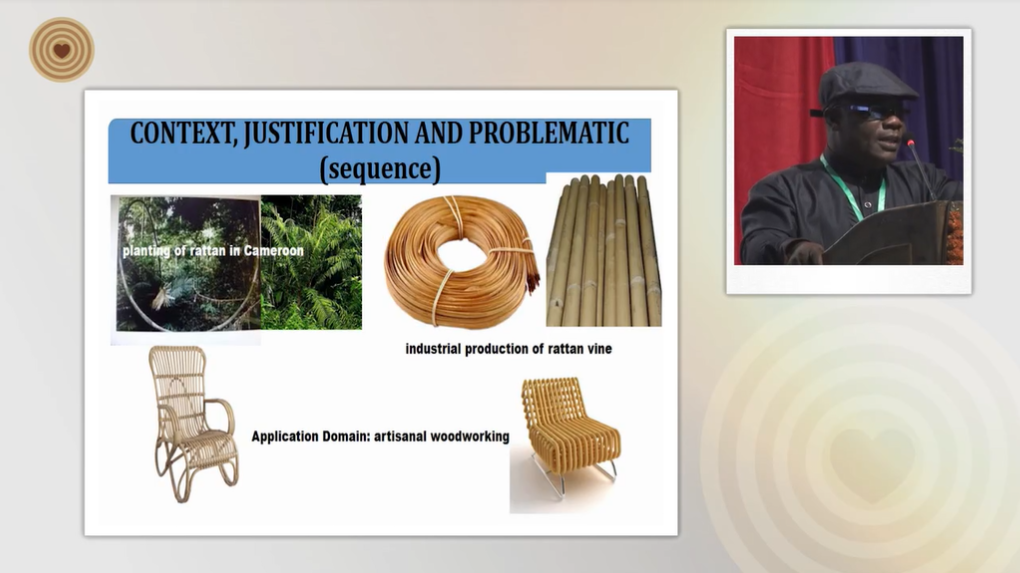 CONTEXT, JUSTIFICATION AND PROBLEMATIC (sequence)

planting of rattan in Cameroon

industrial production of rattan vine

Application Domain: artisanal woodworking